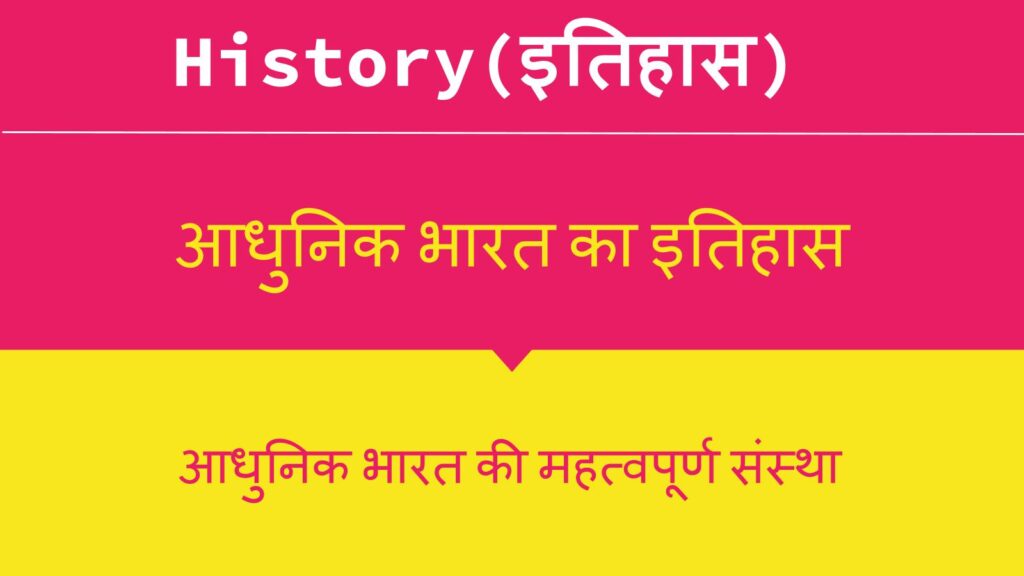 History(इतिहास)

आधुनिक भारत का इतिहास

आधुनिक भारत की महत्वपूर्ण संस्था